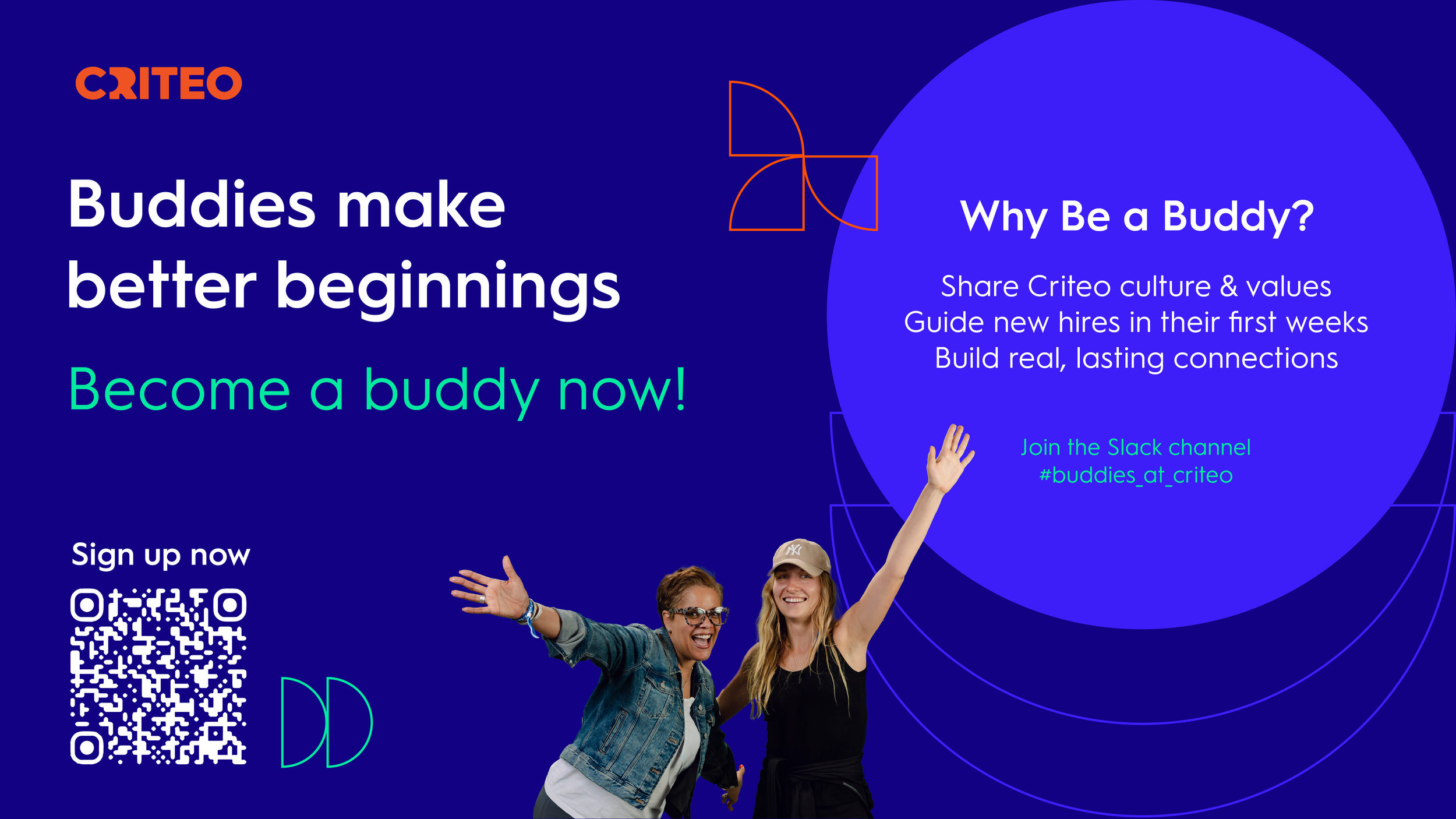 CRITEO

Buddies make better beginnings

Become a buddy now!

Sign up now

Why Be a Buddy?

Share Criteo culture & values
Guide new hires in their first weeks
Build real, lasting connections

Join the Slack channel
#buddies_at_criteo